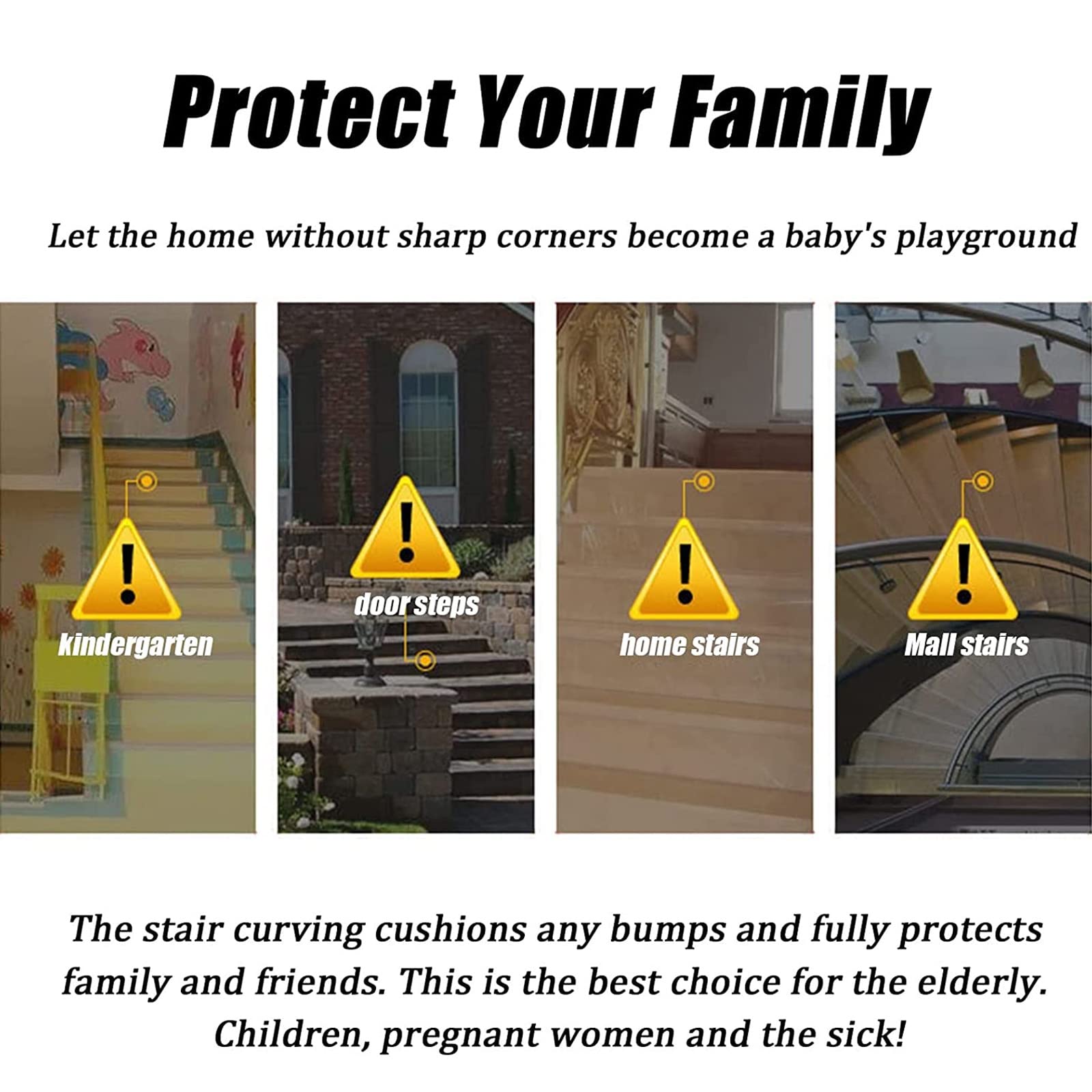 Protect Your Family

Let the home without sharp corners become a baby's playground

kindergarten

door steps

home stairs

Mall stairs

The stair curving cushions any bumps and fully protects family and friends. This is the best choice for the elderly. Children, pregnant women and the sick!